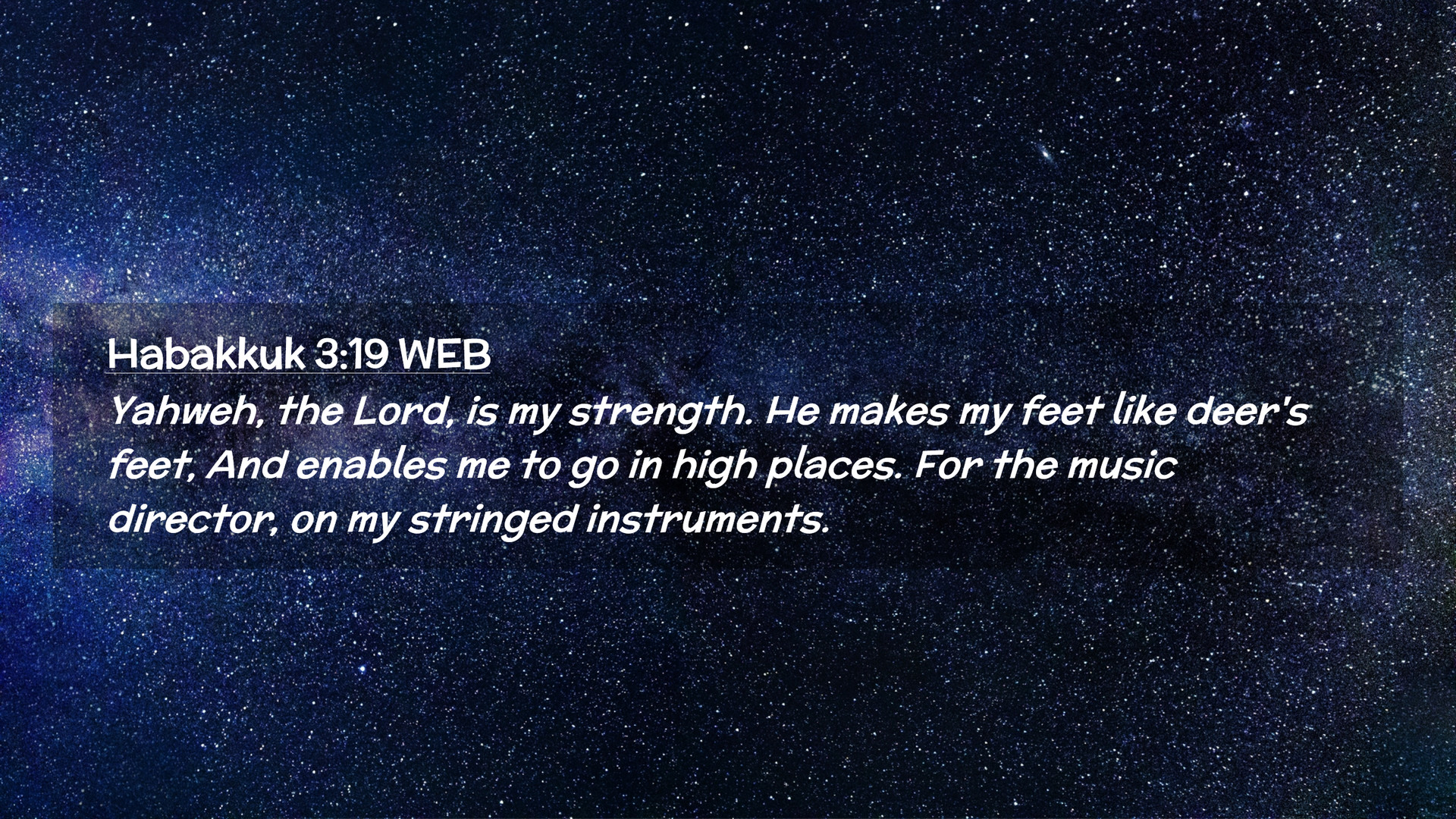 Habakkuk 3:19 WEB

Yahweh, the Lord, is my strength. He makes my feet like deer's feet, And enables me to go in high places. For the music director, on my stringed instruments.